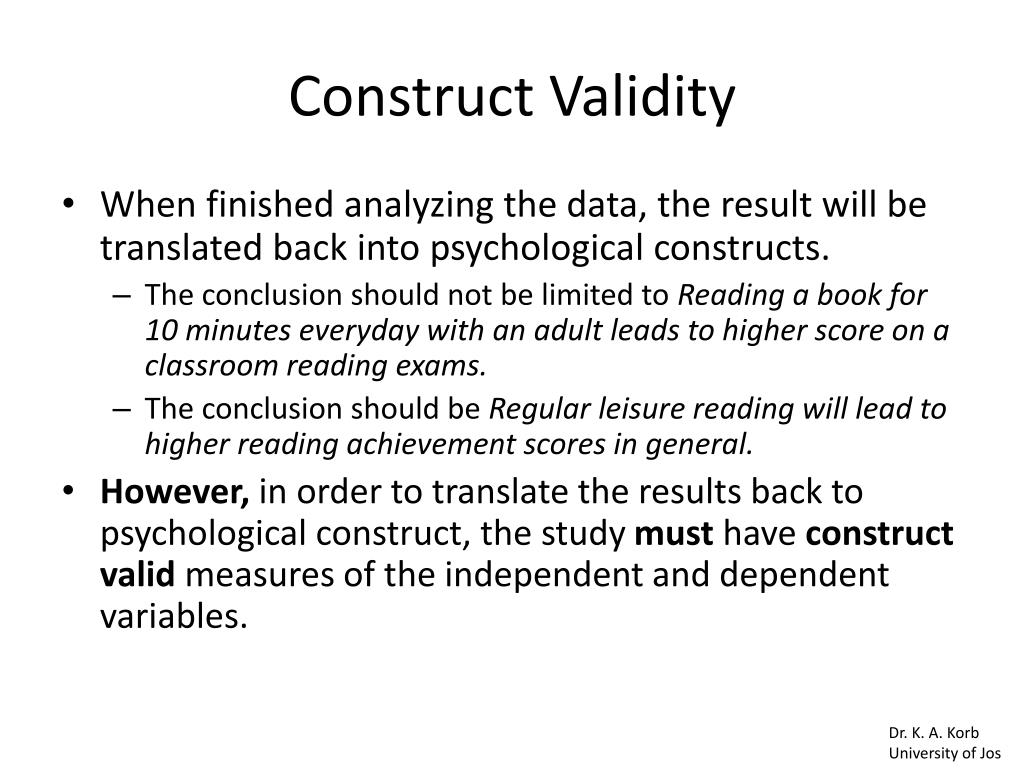 Construct Validity

• When finished analyzing the data, the result will be translated back into psychological constructs.
– The conclusion should not be limited to Reading a book for 10 minutes everyday with an adult leads to higher score on a classroom reading exams.
– The conclusion should be Regular leisure reading will lead to higher reading achievement scores in general.
• However, in order to translate the results back to psychological construct, the study must have construct valid measures of the independent and dependent variables.

Dr. K. A. Korb
University of Jos